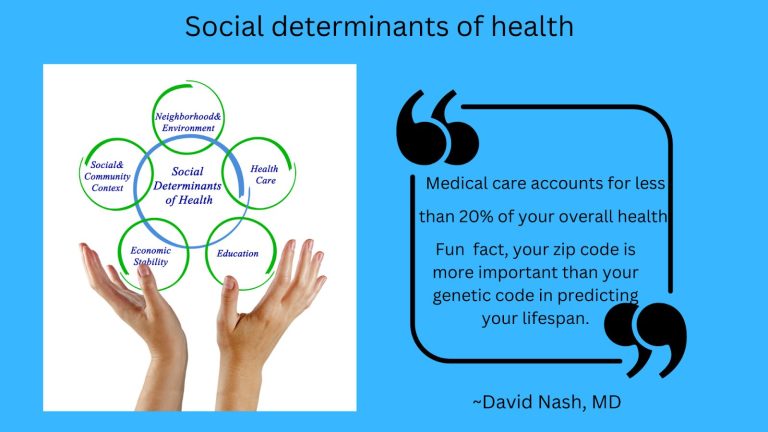 Social determinants of health

Neighborhood& Environment

Social& Community Context

Social Determinants of Health

Health Care

Economic Stability

Education

Medical care accounts for less than 20% of your overall health

Fun fact, your zip code is more important than your genetic code in predicting your lifespan.

~David Nash, MD